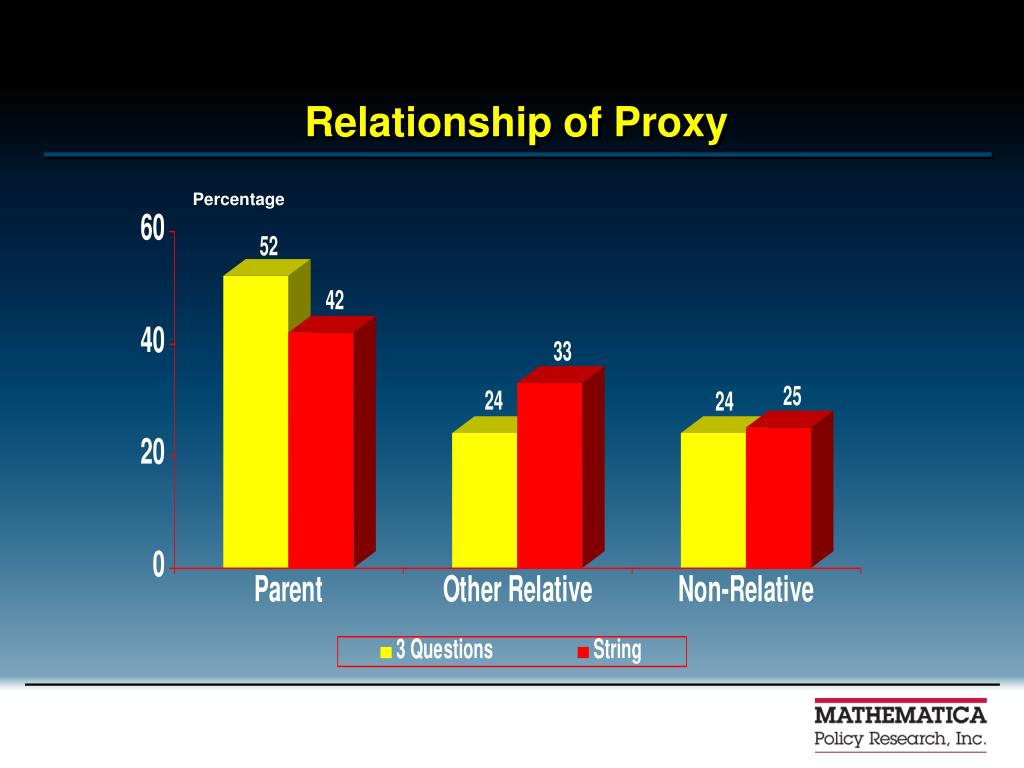 Relationship of Proxy

Percentage

60
40
20
0

52
42
24
33
24
25

Parent
Other Relative
Non-Relative

3 Questions
String

MATHEMATICA
Policy Research, Inc.